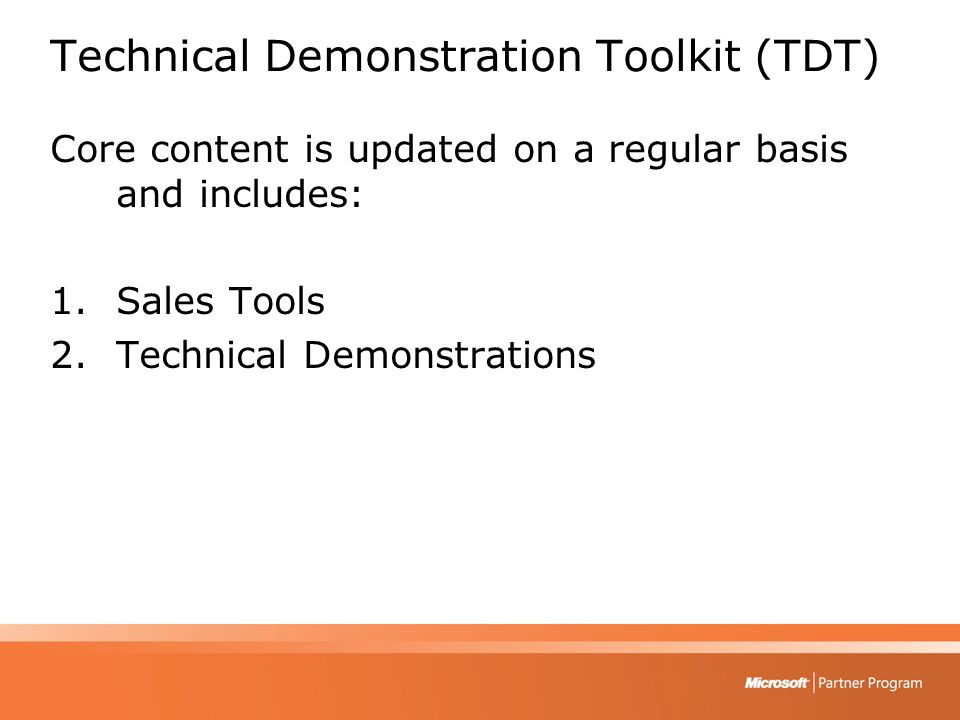 Technical Demonstration Toolkit (TDT)

Core content is updated on a regular basis and includes:

1. Sales Tools
2. Technical Demonstrations

Microsoft | Partner Program